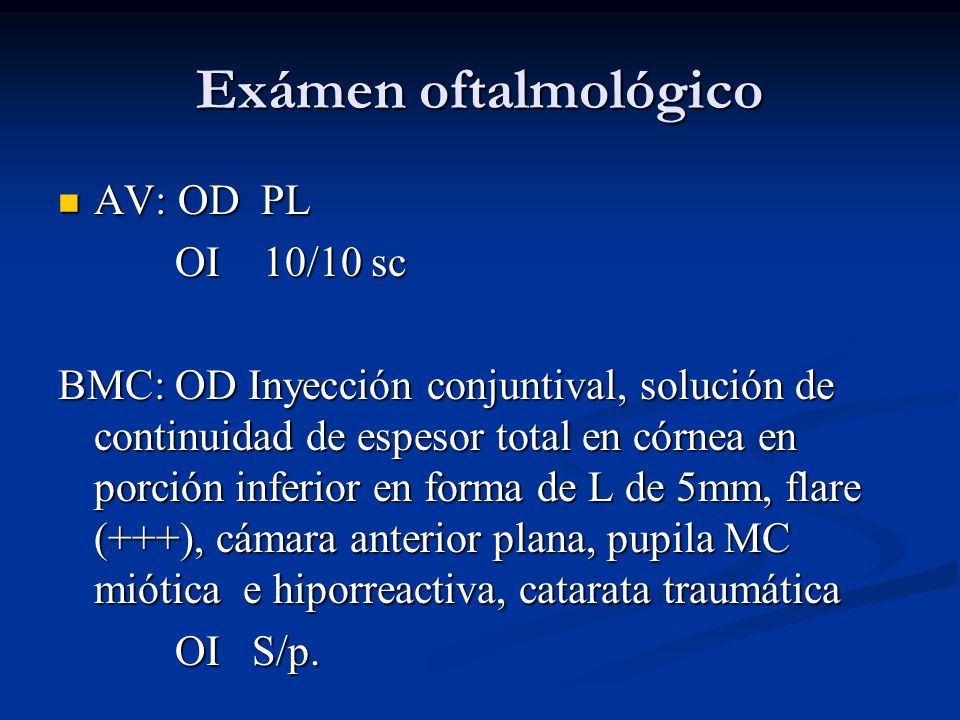 Exámen oftalmológico

AV: OD PL
OI 10/10 sc

BMC: OD Inyección conjuntival, solución de continuidad de espesor total en córnea en porción inferior en forma de L de 5mm, flare (+++), cámara anterior plana, pupila MC miótica e hiporreactiva, catarata traumática
OI S/p.